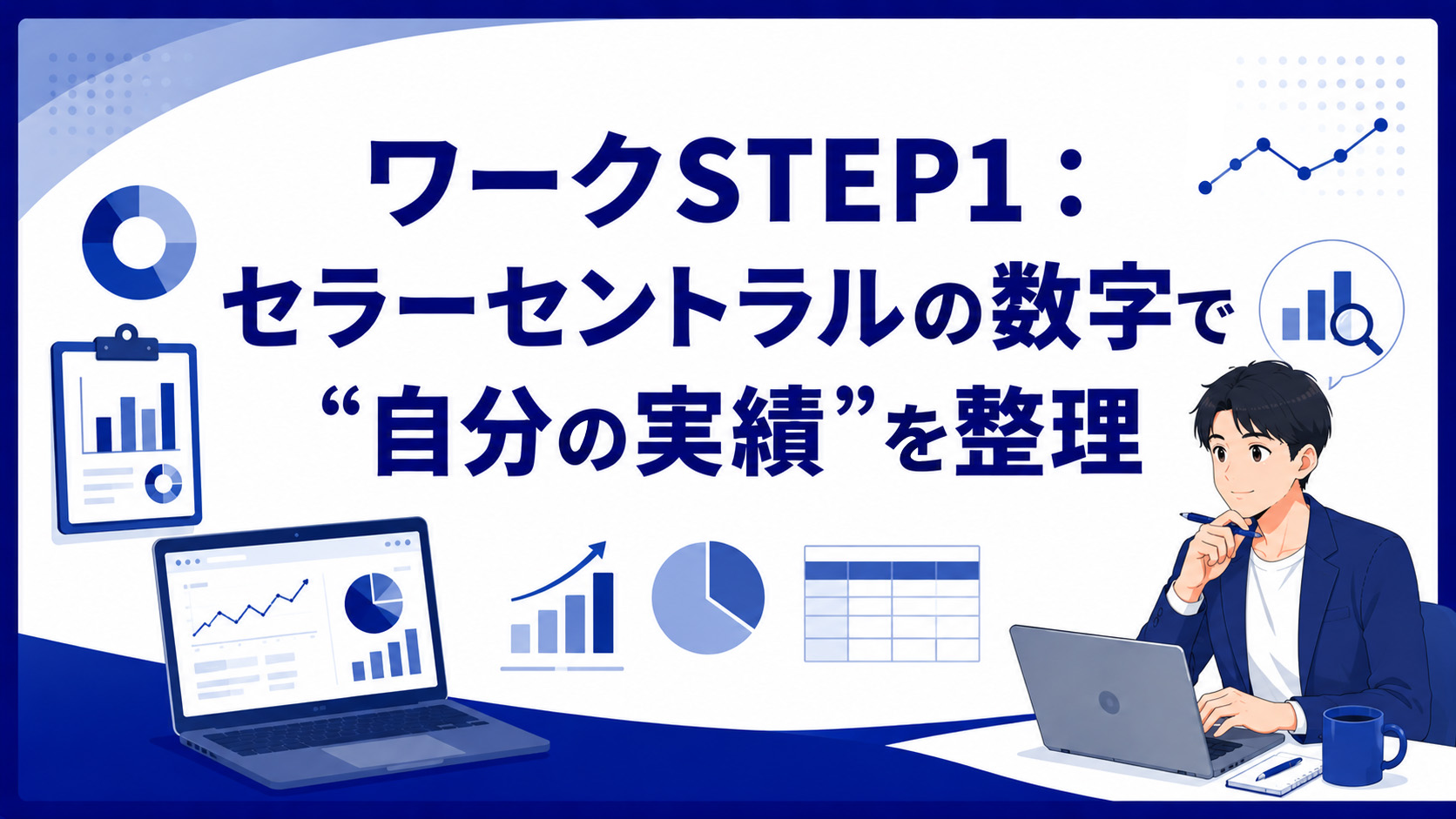 ワークSTEP1：
セラーセントラルの数字で
“自分の実績”を整理